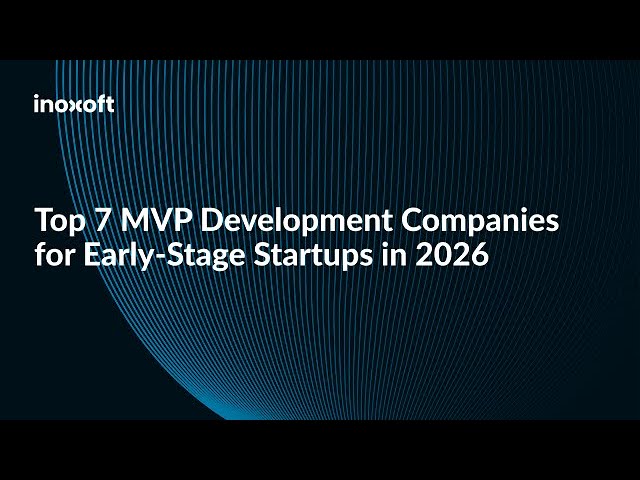 inoxoft

Top 7 MVP Development Companies for Early-Stage Startups in 2026